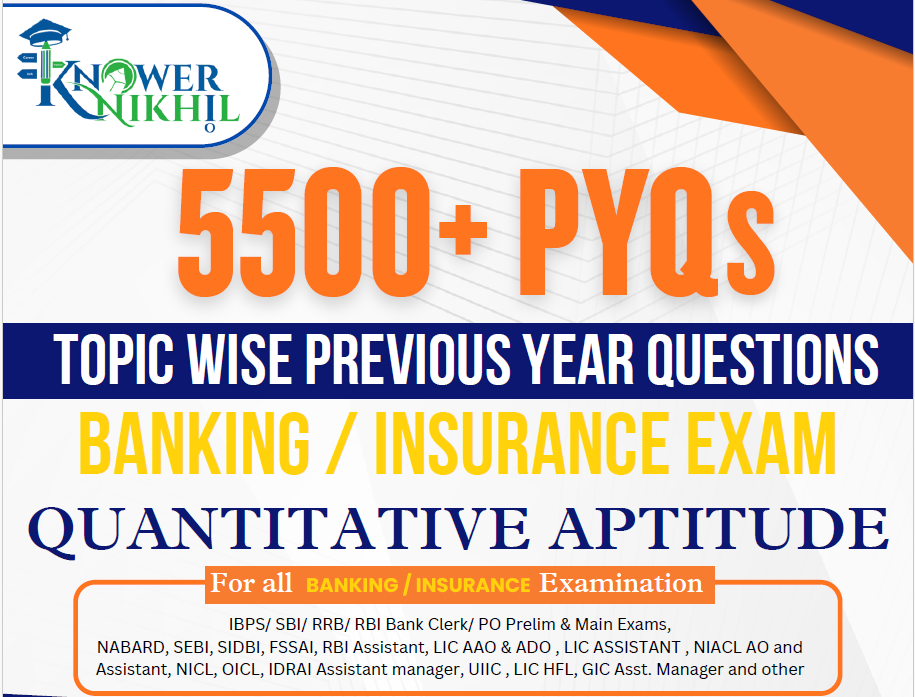 KNOWER NIKHIL

5500+ PYQs

TOPIC WISE PREVIOUS YEAR QUESTIONS

BANKING / INSURANCE EXAM

QUANTITATIVE APTITUDE

For all BANKING / INSURANCE Examination

IBPS/ SBI/ RRB/ RBI Bank Clerk/ PO Prelim & Main Exams, NABARD, SEBI, SIDBI, FSSAI, RBI Assistant, LIC AAO & ADO , LIC ASSISTANT , NIACL AO and Assistant, NICL, OICL, IDRAI Assistant manager, UIIC , LIC HFL, GIC Asst. Manager and other